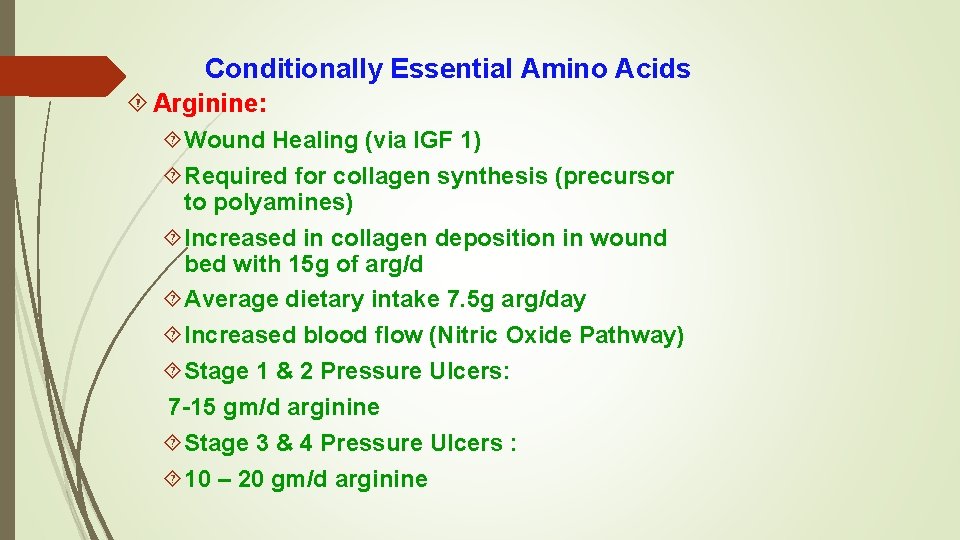 Conditionally Essential Amino Acids

Arginine:

Wound Healing (via IGF 1)

Required for collagen synthesis (precursor to polyamines)

Increased in collagen deposition in wound bed with 15g of arg/d

Average dietary intake 7.5g arg/day

Increased blood flow (Nitric Oxide Pathway)

Stage 1 & 2 Pressure Ulcers:

7-15 gm/d arginine

Stage 3 & 4 Pressure Ulcers :

10 – 20 gm/d arginine